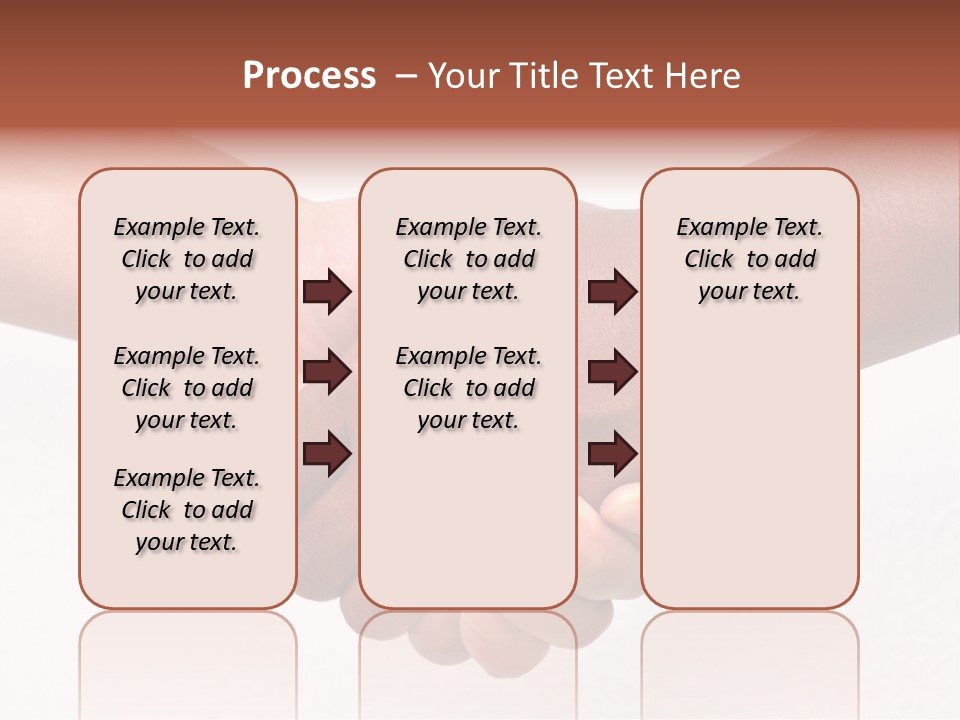 Process – Your Title Text Here

Example Text. Click to add your text.

Example Text. Click to add your text.

Example Text. Click to add your text.

Example Text. Click to add your text.

Example Text. Click to add your text.

Example Text. Click to add your text.